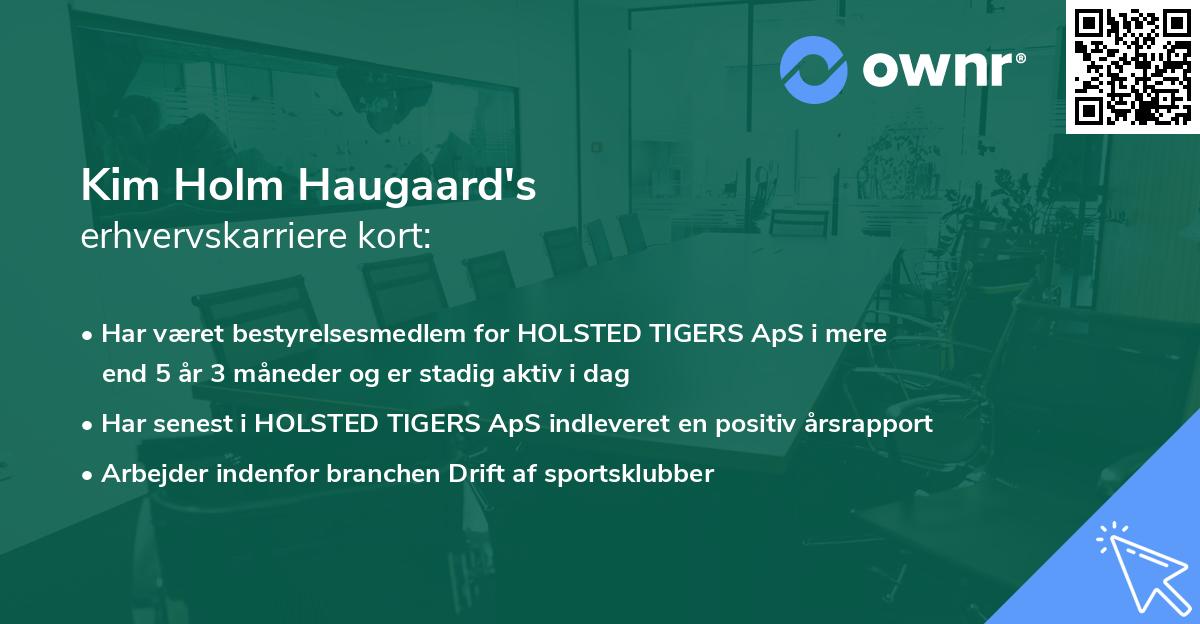 ownr®

Kim Holm Haugaard's
erhvervskarriere kort:

• Har været bestyrelsesmedlem for HOLSTED TIGERS ApS i mere end 5 år 3 måneder og er stadig aktiv i dag
• Har senest i HOLSTED TIGERS ApS indleveret en positiv årsrapport
• Arbejder indenfor branchen Drift af sportsklubber